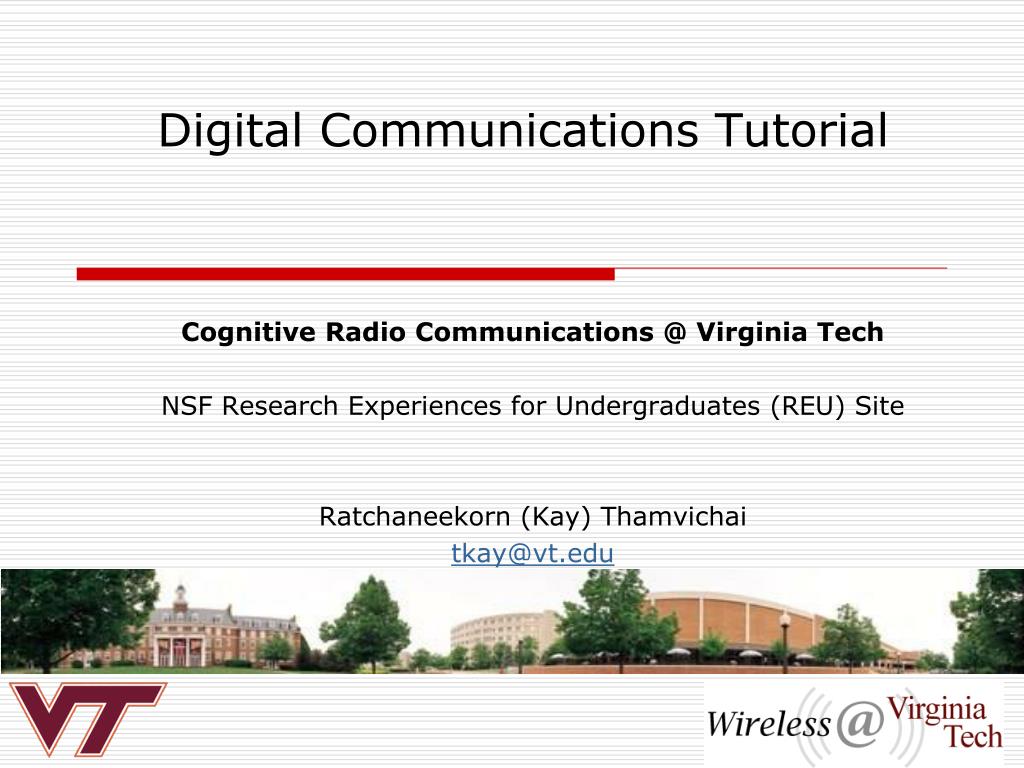 Digital Communications Tutorial

Cognitive Radio Communications @ Virginia Tech

NSF Research Experiences for Undergraduates (REU) Site

Ratchaneekorn (Kay) Thamvichai
tkay@vt.edu

VT

Wireless @ Virginia Tech